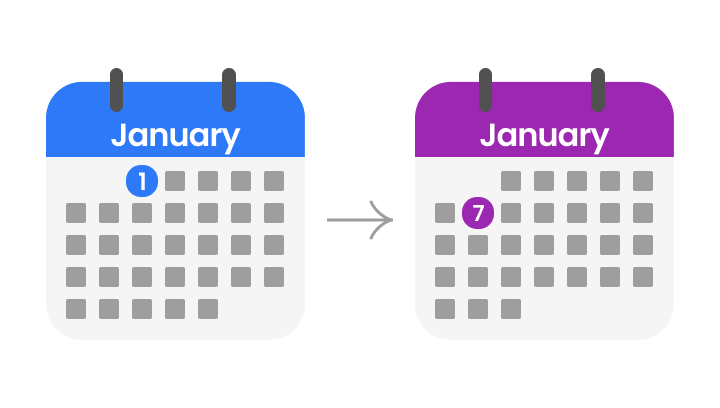 January

1

January

7